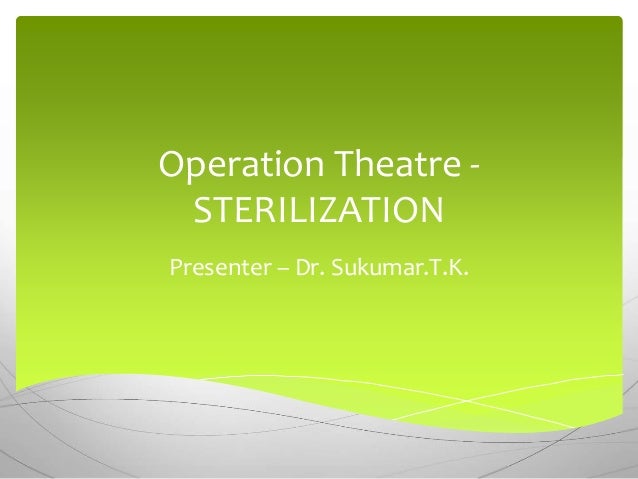 Operation Theatre - STERILIZATION

Presenter – Dr. Sukumar.T.K.